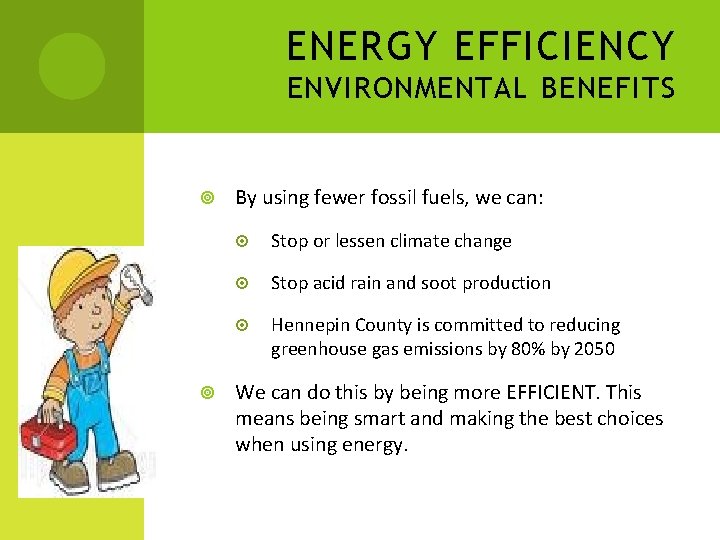 ENERGY EFFICIENCY
ENVIRONMENTAL BENEFITS

By using fewer fossil fuels, we can:

Stop or lessen climate change

Stop acid rain and soot production

Hennepin County is committed to reducing greenhouse gas emissions by 80% by 2050

We can do this by being more EFFICIENT. This means being smart and making the best choices when using energy.